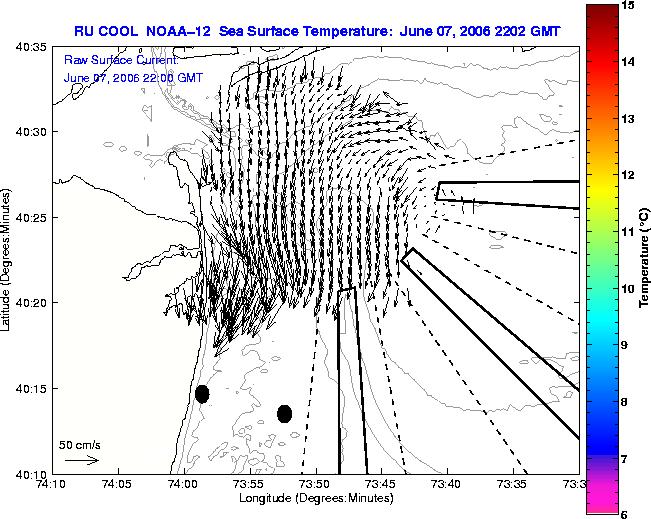 RU COOL NOAA–12 Sea Surface Temperature: June 07, 2006 2202 GMT

Raw Surface Current:
June 07, 2006 22:00 GMT

40:35
40:30
40:25
40:20
40:15
40:10

Latitude (Degrees:Minutes)

50 cm/s

74:10 74:05 74:00 73:55 73:50 73:45 73:40 73:35 73:3

Longitude (Degrees:Minutes)

15
14
13
12
11
10
9
8
7
6

Temperature (°C)